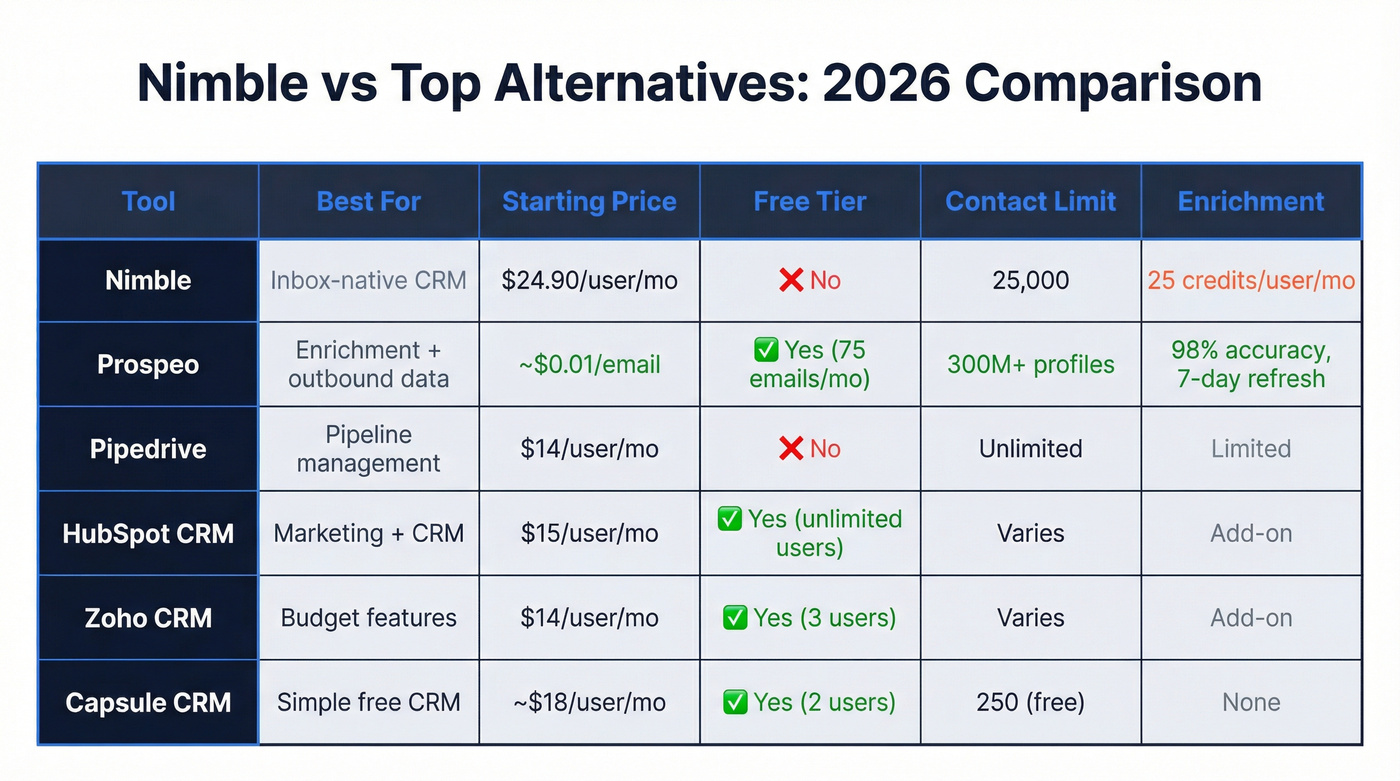 Nimble vs Top Alternatives: 2026 Comparison

| Tool | Best For | Starting Price | Free Tier | Contact Limit | Enrichment |
|---|---|---|---|---|---|
| Nimble | Inbox-native CRM | $24.90/user/mo | ❌ No | 25,000 | 25 credits/user/mo |
| Prospeo | Enrichment + outbound data | ~$0.01/email | ✅ Yes (75 emails/mo) | 300M+ profiles | 98% accuracy, 7-day refresh |
| Pipedrive | Pipeline management | $14/user/mo | ❌ No | Unlimited | Limited |
| HubSpot CRM | Marketing + CRM | $15/user/mo | ✅ Yes (unlimited users) | Varies | Add-on |
| Zoho CRM | Budget features | $14/user/mo | ✅ Yes (3 users) | Varies | Add-on |
| Capsule CRM | Simple free CRM | ~$18/user/mo | ✅ Yes (2 users) | 250 (free) | None |